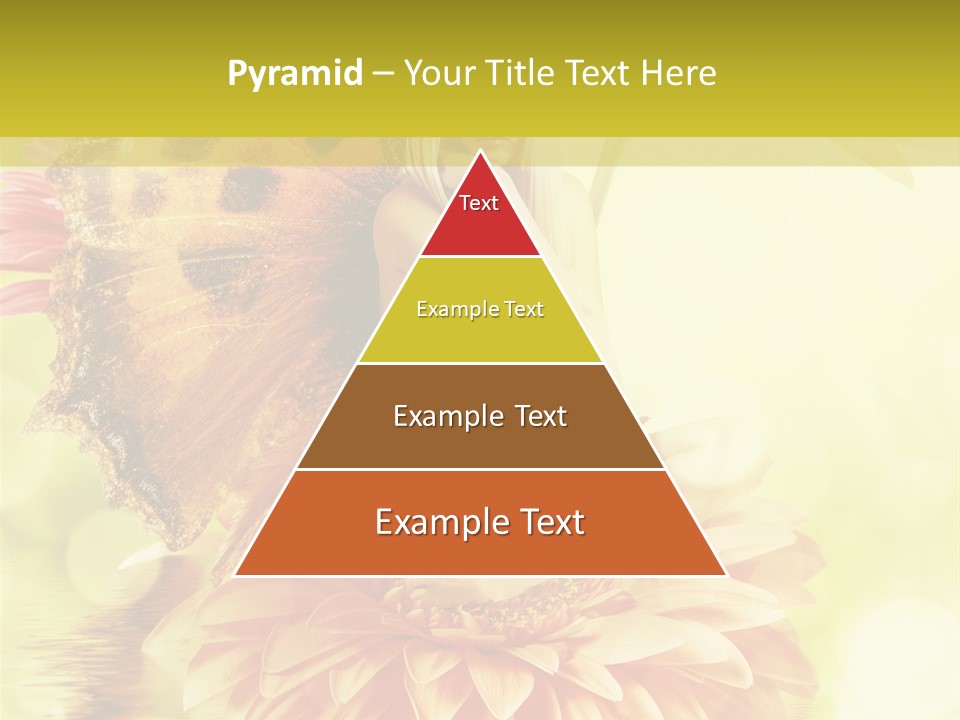 Pyramid – Your Title Text Here

Text

Example Text

Example Text

Example Text